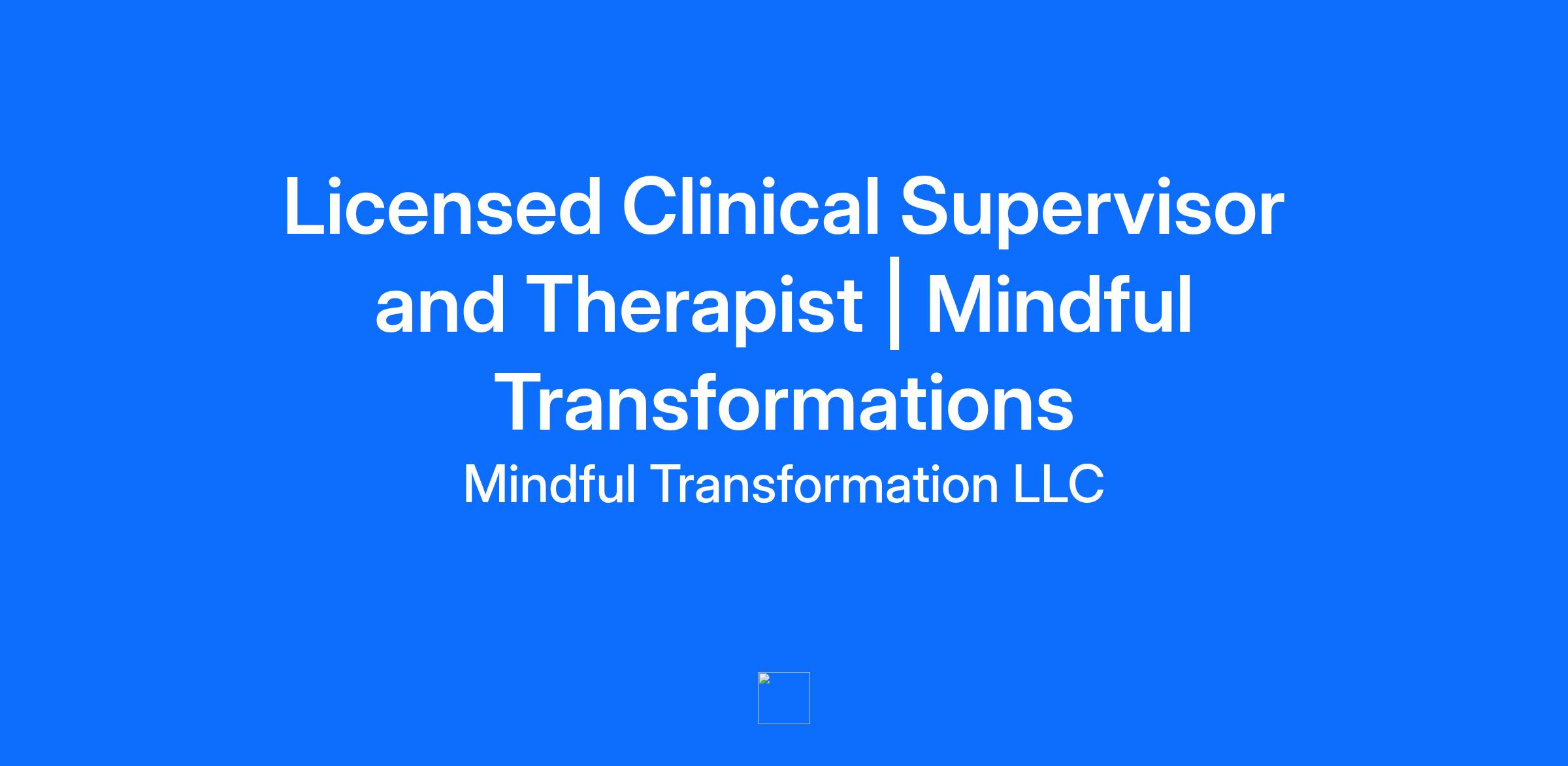 Licensed Clinical Supervisor and Therapist | Mindful Transformations

Mindful Transformation LLC